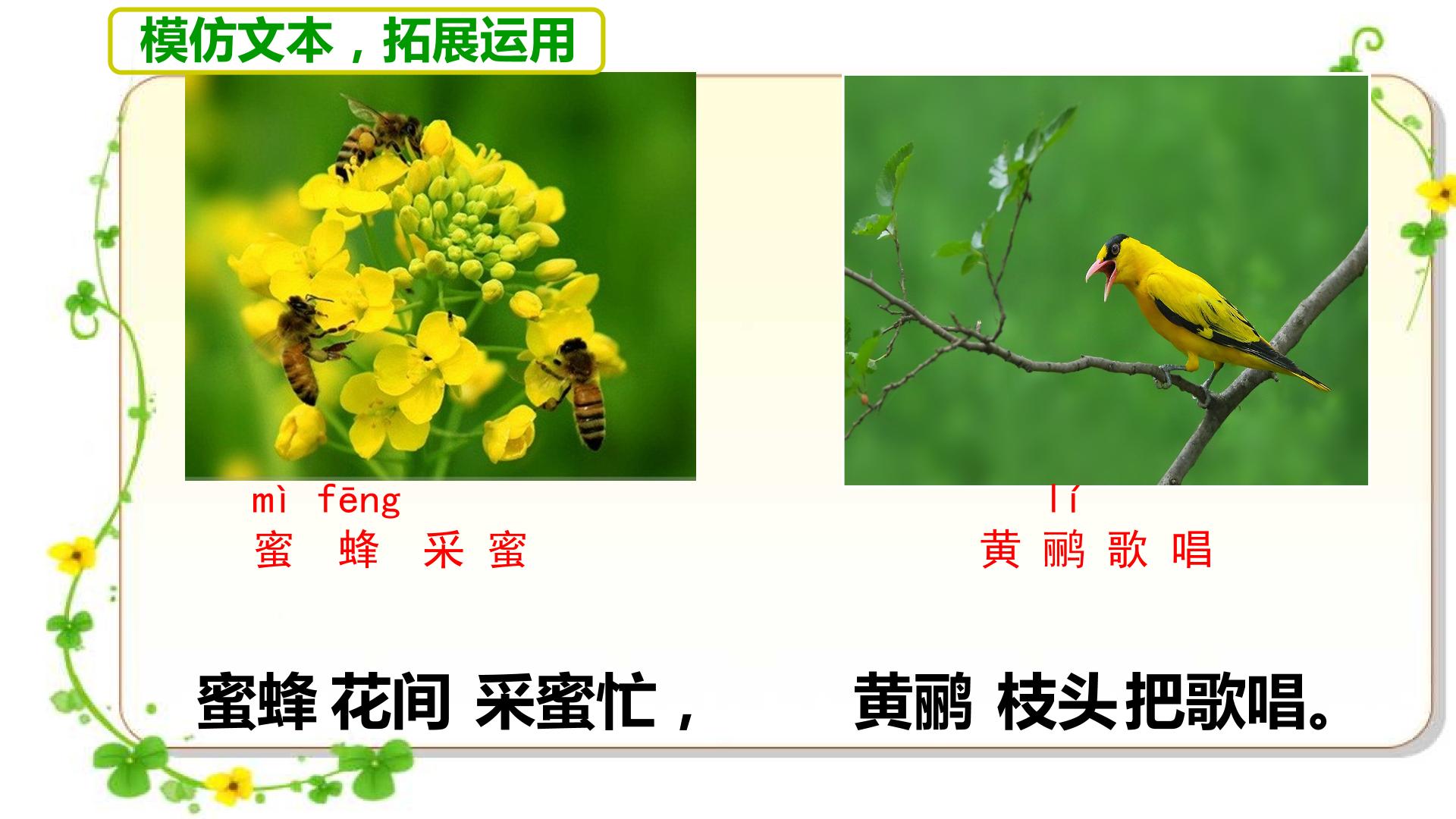 模仿文本，拓展运用

mì fēng
蜜 蜂 采 蜜

lí
黄 鹂 歌 唱

蜜蜂 花间 采蜜忙，

黄鹂 枝头 把歌唱。